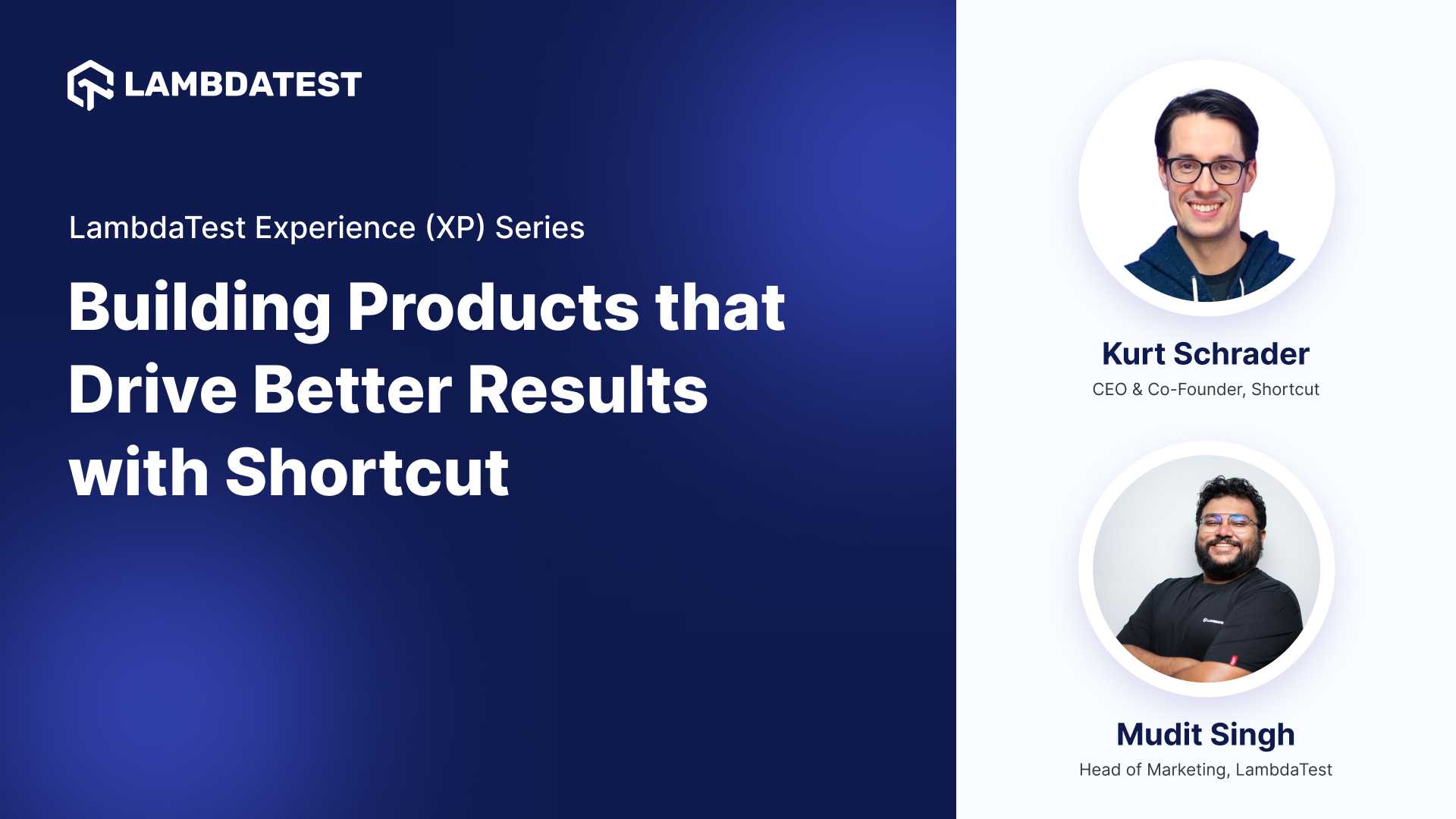 LAMBDATEST

LambdaTest Experience (XP) Series

Building Products that Drive Better Results with Shortcut

Kurt Schrader
CEO & Co-Founder, Shortcut

Mudit Singh
Head of Marketing, LambdaTest